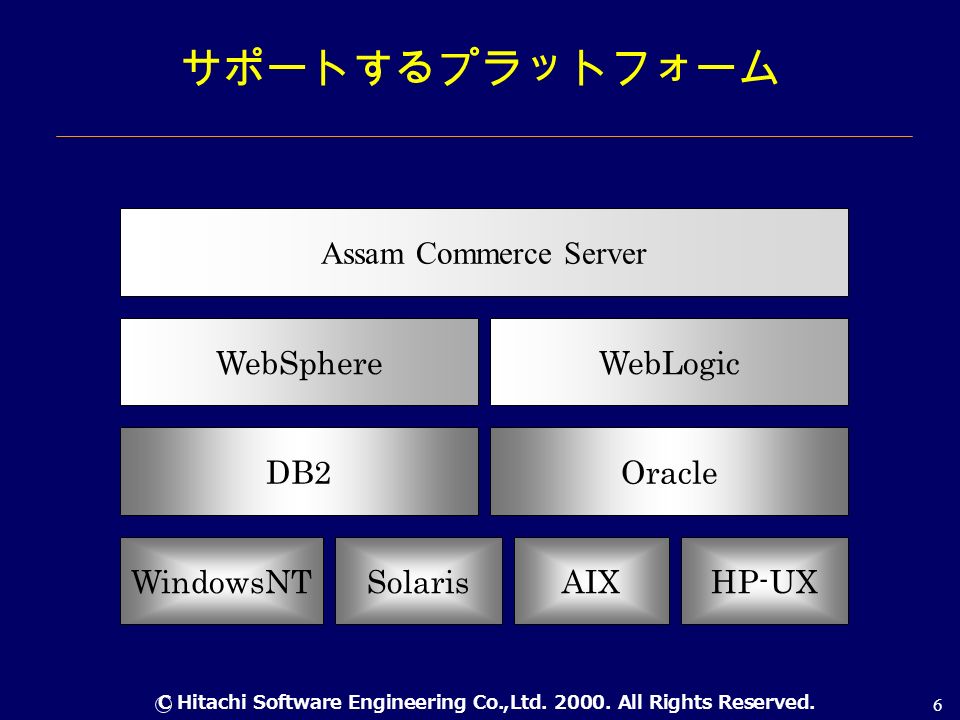 サポートするプラットフォーム

Assam Commerce Server

WebSphere

WebLogic

DB2

Oracle

WindowsNT

Solaris

AIX

HP-UX

© Hitachi Software Engineering Co.,Ltd. 2000. All Rights Reserved.

6